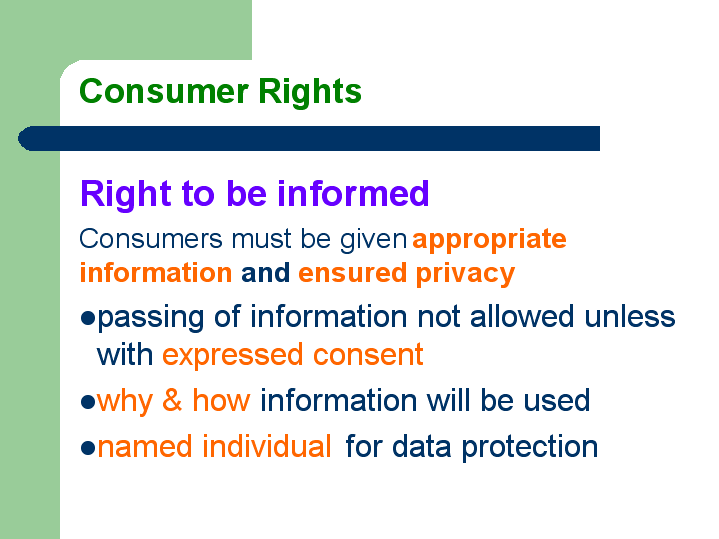 Consumer Rights

Right to be informed

Consumers must be given appropriate information and ensured privacy

●passing of information not allowed unless with expressed consent

●why & how information will be used

●named individual for data protection